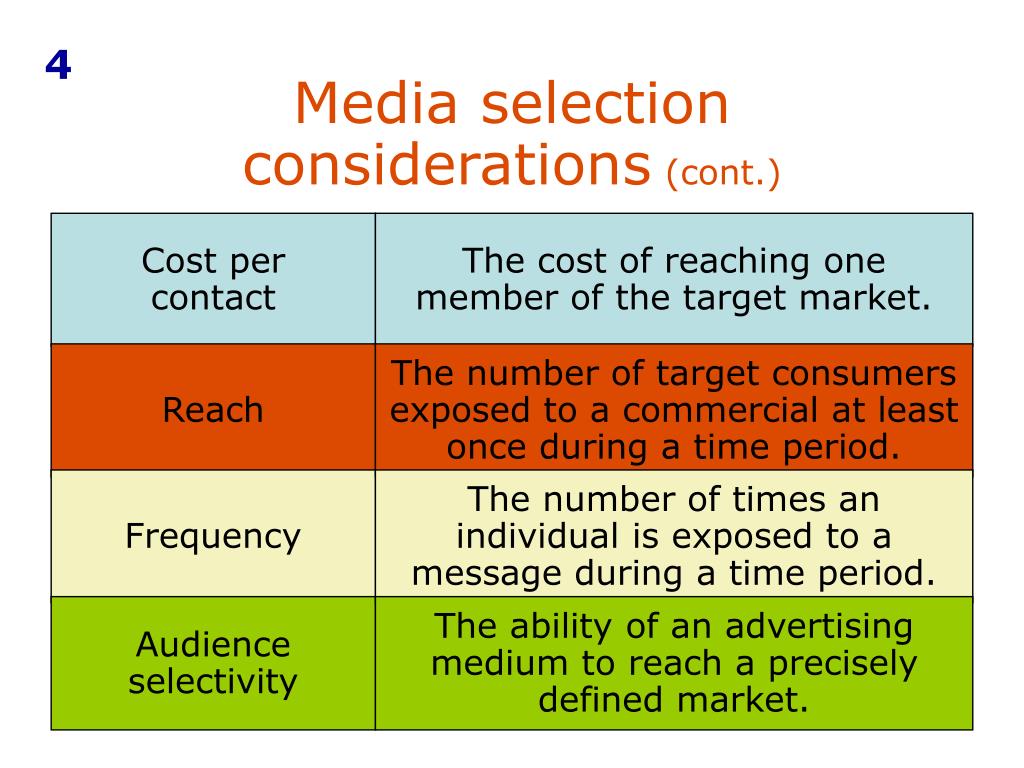 4

Media selection considerations (cont.)

| Cost per contact | The cost of reaching one member of the target market. |
|---|---|
| Reach | The number of target consumers exposed to a commercial at least once during a time period. |
| Frequency | The number of times an individual is exposed to a message during a time period. |
| Audience selectivity | The ability of an advertising medium to reach a precisely defined market. |